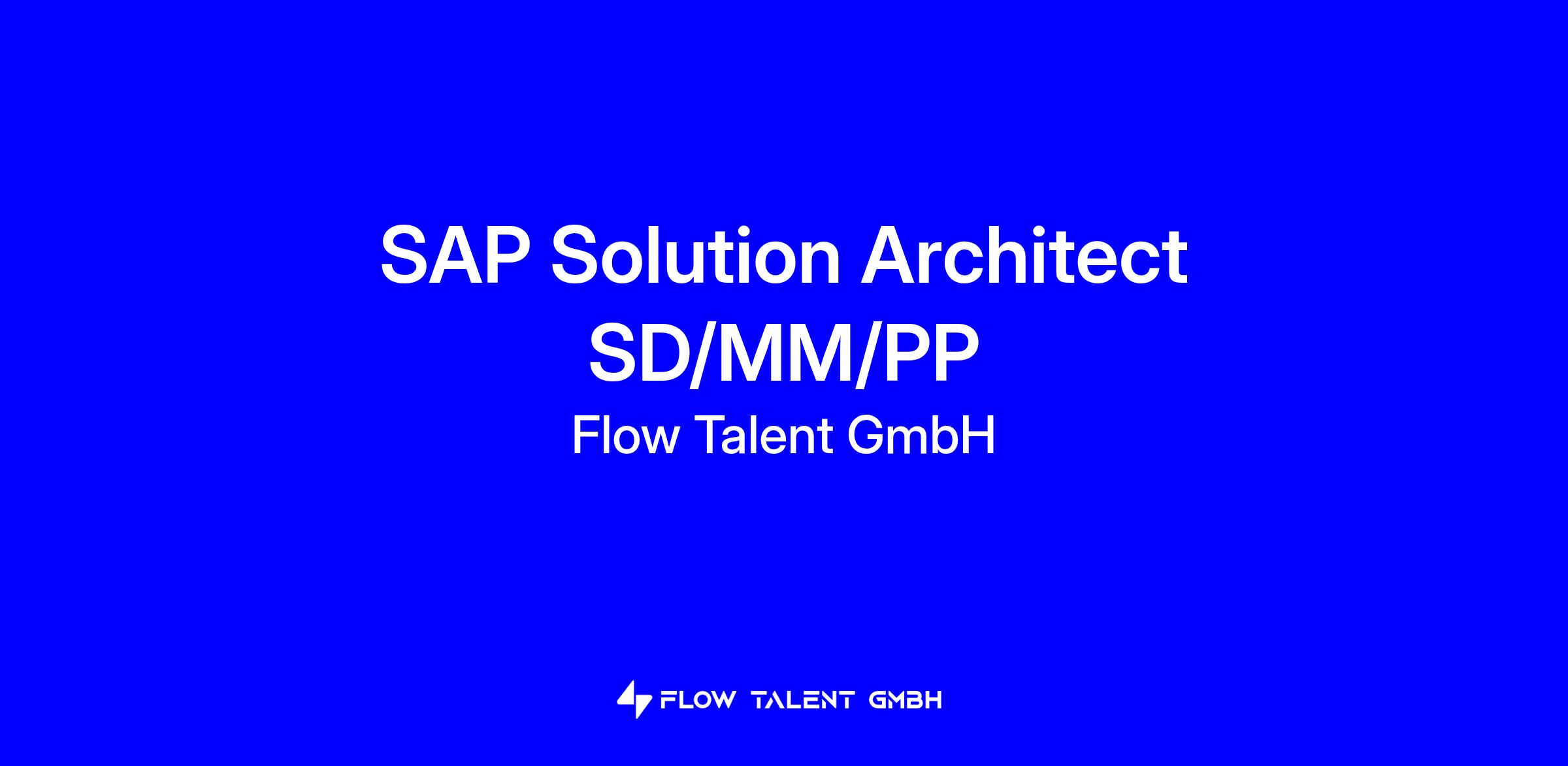 SAP Solution Architect SD/MM/PP

Flow Talent GmbH

FLOW TALENT GMBH